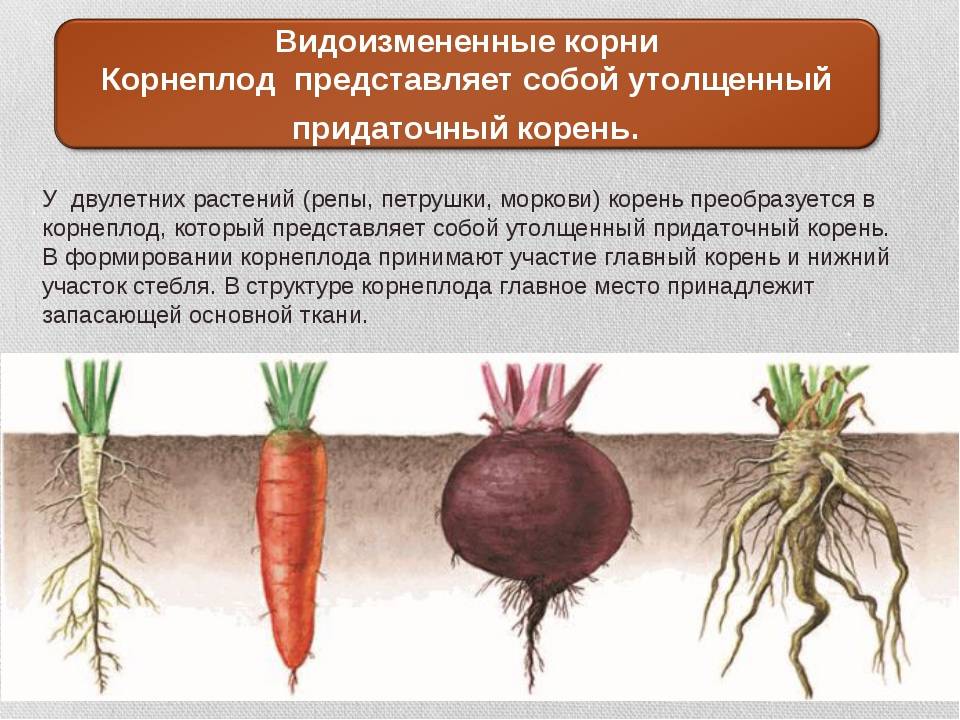 Видоизмененные корни
Корнеплод представляет собой утолщенный придаточный корень.

У двулетних растений (репы, петрушки, моркови) корень преобразуется в корнеплод, который представляет собой утолщенный придаточный корень. В формировании корнеплода принимают участие главный корень и нижний участок стебля. В структуре корнеплода главное место принадлежит запасающей основной ткани.